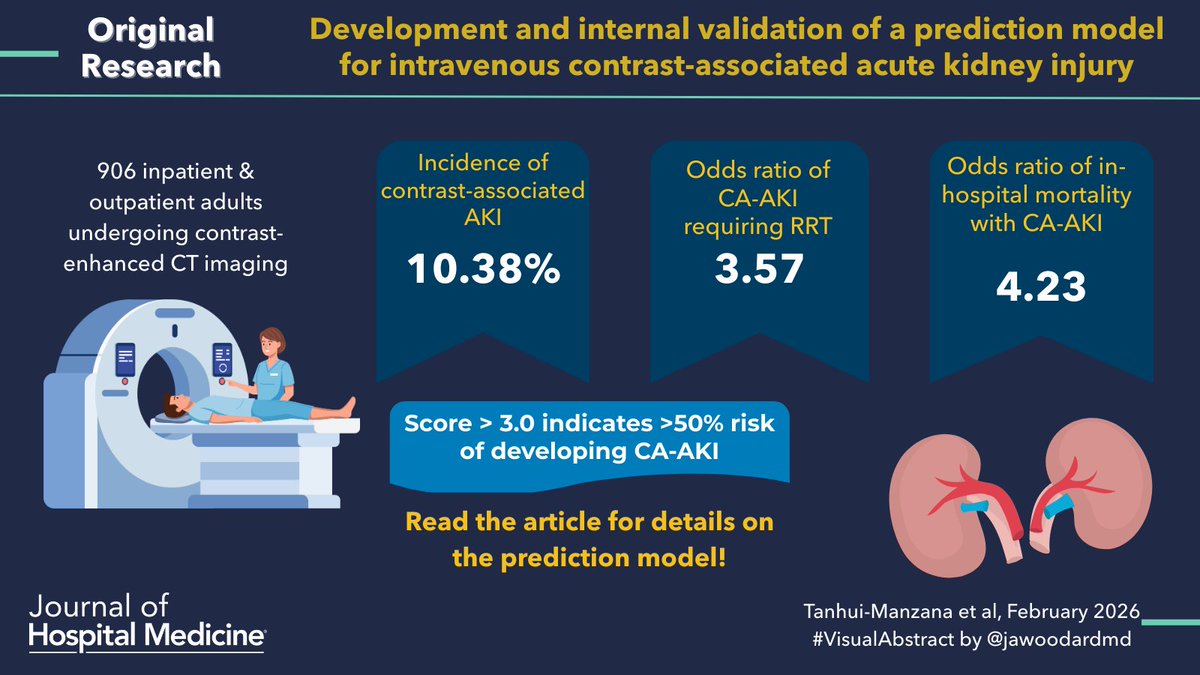 Original Research

Development and internal validation of a prediction model for intravenous contrast-associated acute kidney injury

906 inpatient & outpatient adults undergoing contrast-enhanced CT imaging

Incidence of contrast-associated AKI

10.38%

Odds ratio of CA-AKI requiring RRT

3.57

Odds ratio of in-hospital mortality with CA-AKI

4.23

Score > 3.0 indicates >50% risk of developing CA-AKI

Read the article for details on the prediction model!

Journal of Hospital Medicine

Tanhui-Manzana et al, February 2026
#VisualAbstract by @jawoodardmd